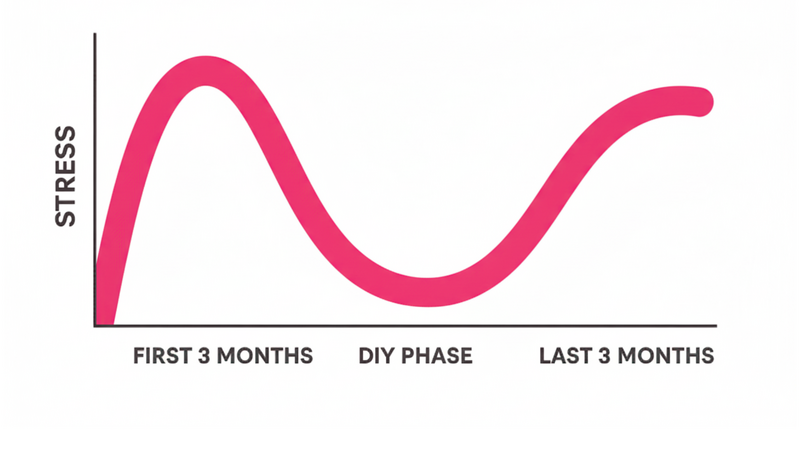 STRESS

FIRST 3 MONTHS

DIY PHASE

LAST 3 MONTHS